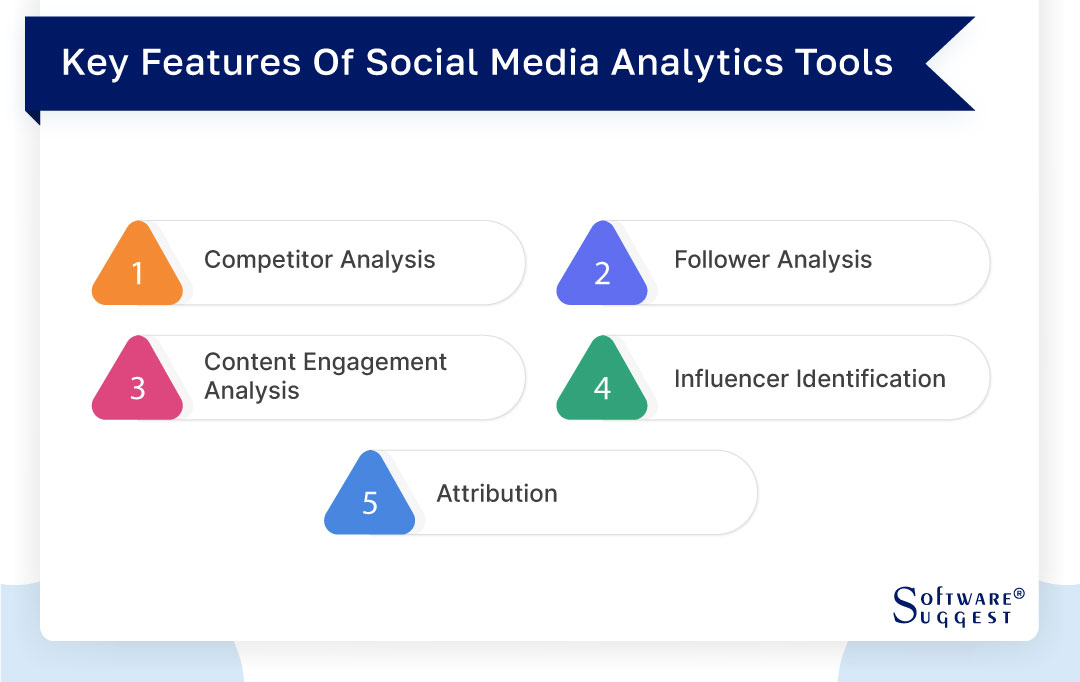 Key Features Of Social Media Analytics Tools

1 Competitor Analysis

2 Follower Analysis

3 Content Engagement Analysis

4 Influencer Identification

5 Attribution

SOFTWARE® SUGGEST